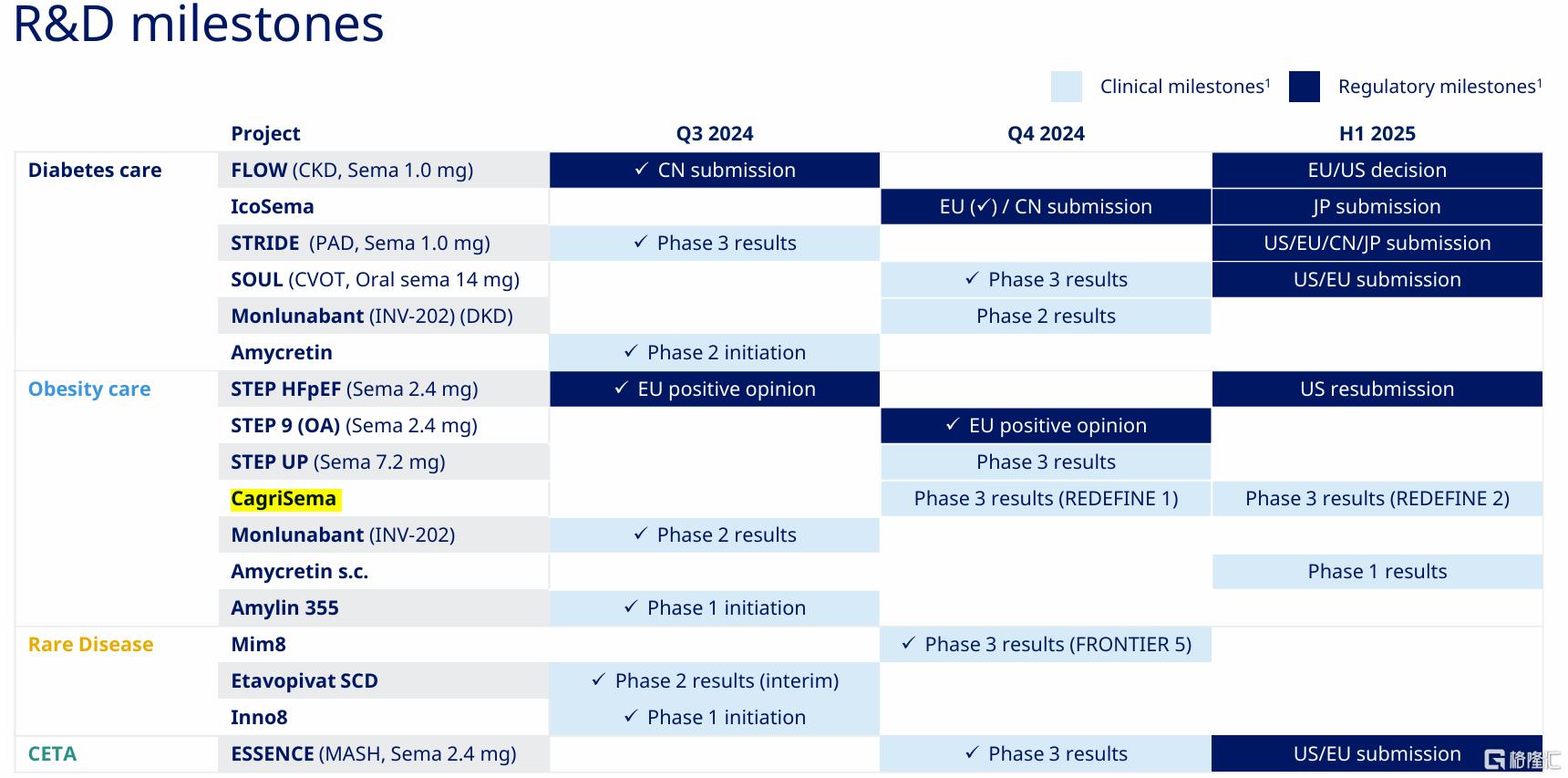 R&D milestones

Clinical milestones$^1$ Regulatory milestones$^1$

| | Project | Q3 2024 | Q4 2024 | H1 2025 |
|---|---|---|---|---|
| Diabetes care | FLOW (CKD, Sema 1.0 mg) | ✓ CN submission | | EU/US decision |
| | IcoSema | | EU (✓) / CN submission | JP submission |
| | STRIDE (PAD, Sema 1.0 mg) | ✓ Phase 3 results | | US/EU/CN/JP submission |
| | SOUL (CVOT, Oral sema 14 mg) | | ✓ Phase 3 results | US/EU submission |
| | Monlunabant (INV-202) (DKD) | | Phase 2 results | |
| | Amycretin | ✓ Phase 2 initiation | | |
| Obesity care | STEP HFpEF (Sema 2.4 mg) | ✓ EU positive opinion | | US resubmission |
| | STEP 9 (OA) (Sema 2.4 mg) | | ✓ EU positive opinion | |
| | STEP UP (Sema 7.2 mg) | | Phase 3 results | |
| | CagriSema | | Phase 3 results (REDEFINE 1) | Phase 3 results (REDEFINE 2) |
| | Monlunabant (INV-202) | ✓ Phase 2 results | | |
| | Amycretin s.c. | | | Phase 1 results |
| | Amylin 355 | ✓ Phase 1 initiation | | |
| Rare Disease | Mim8 | | ✓ Phase 3 results (FRONTIER 5) | |
| | Etavopivat SCD | ✓ Phase 2 results (interim) | | |
| | Inno8 | ✓ Phase 1 initiation | | |
| CETA | ESSENCE (MASH, Sema 2.4 mg) | | ✓ Phase 3 results | US/EU submission |

格隆汇